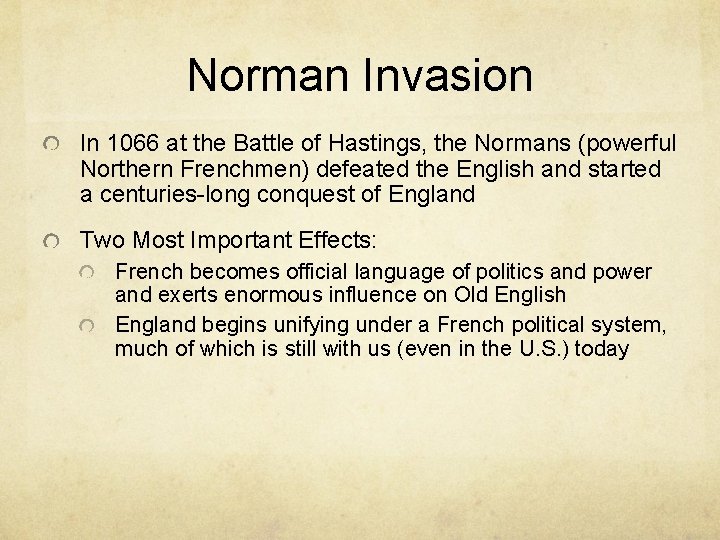 Norman Invasion

In 1066 at the Battle of Hastings, the Normans (powerful Northern Frenchmen) defeated the English and started a centuries-long conquest of England

Two Most Important Effects:

French becomes official language of politics and power and exerts enormous influence on Old English

England begins unifying under a French political system, much of which is still with us (even in the U.S.) today